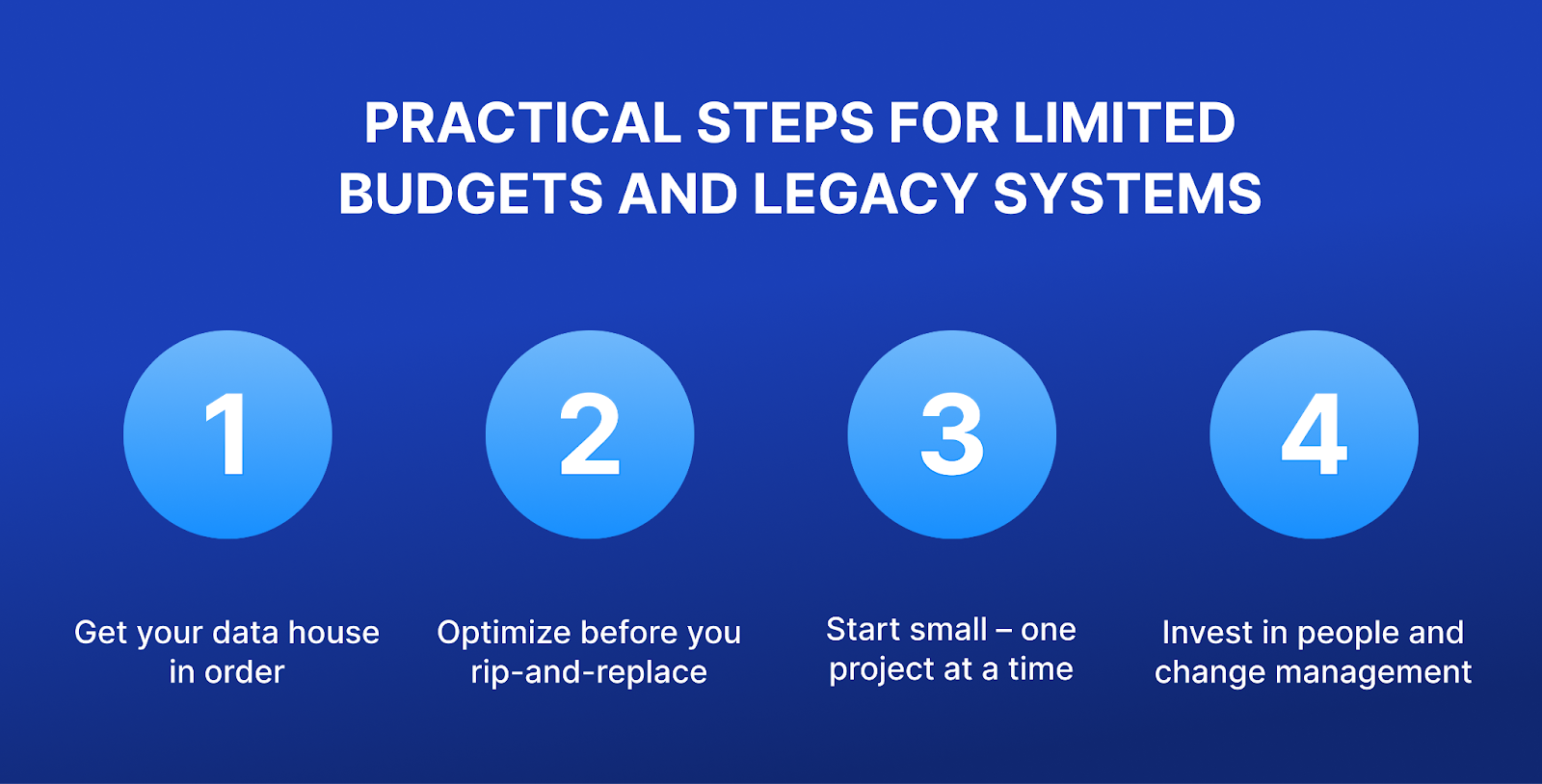 PRACTICAL STEPS FOR LIMITED BUDGETS AND LEGACY SYSTEMS

1

Get your data house in order

2

Optimize before you rip-and-replace

3

Start small – one project at a time

4

Invest in people and change management